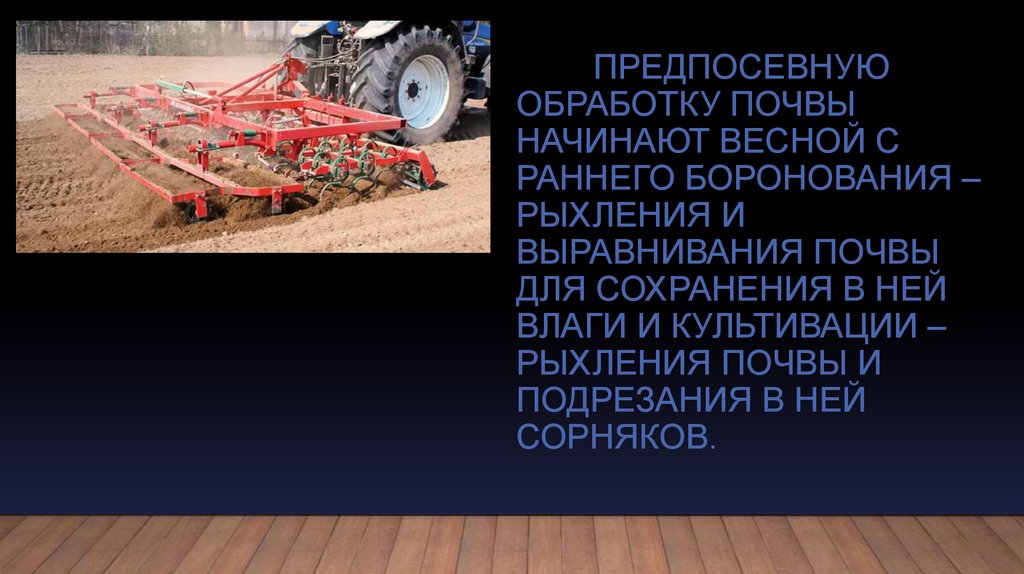 ПРЕДПОСЕВНУЮ ОБРАБОТКУ ПОЧВЫ НАЧИНАЮТ ВЕСНОЙ С РАННЕГО БОРОНОВАНИЯ – РЫХЛЕНИЯ И ВЫРАВНИВАНИЯ ПОЧВЫ ДЛЯ СОХРАНЕНИЯ В НЕЙ ВЛАГИ И КУЛЬТИВАЦИИ – РЫХЛЕНИЯ ПОЧВЫ И ПОДРЕЗАНИЯ В НЕЙ СОРНЯКОВ.